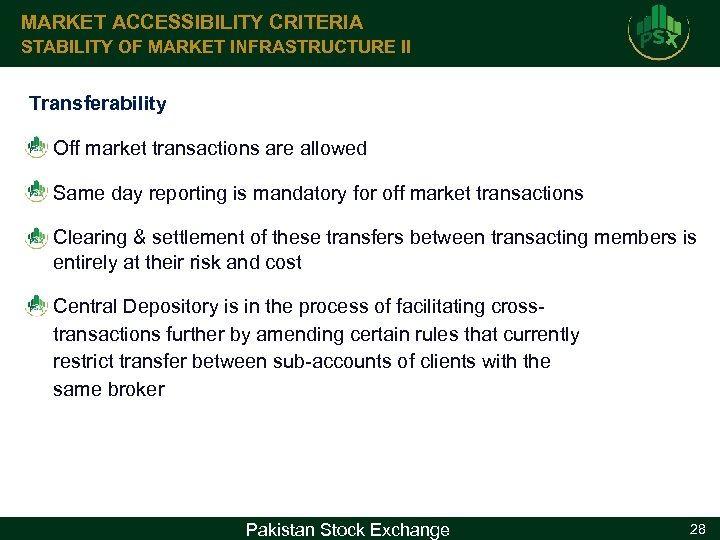 MARKET ACCESSIBILITY CRITERIA
STABILITY OF MARKET INFRASTRUCTURE II

PSX

Transferability

Off market transactions are allowed

Same day reporting is mandatory for off market transactions

Clearing & settlement of these transfers between transacting members is entirely at their risk and cost

Central Depository is in the process of facilitating cross-transactions further by amending certain rules that currently restrict transfer between sub-accounts of clients with the same broker

Pakistan Stock Exchange

28